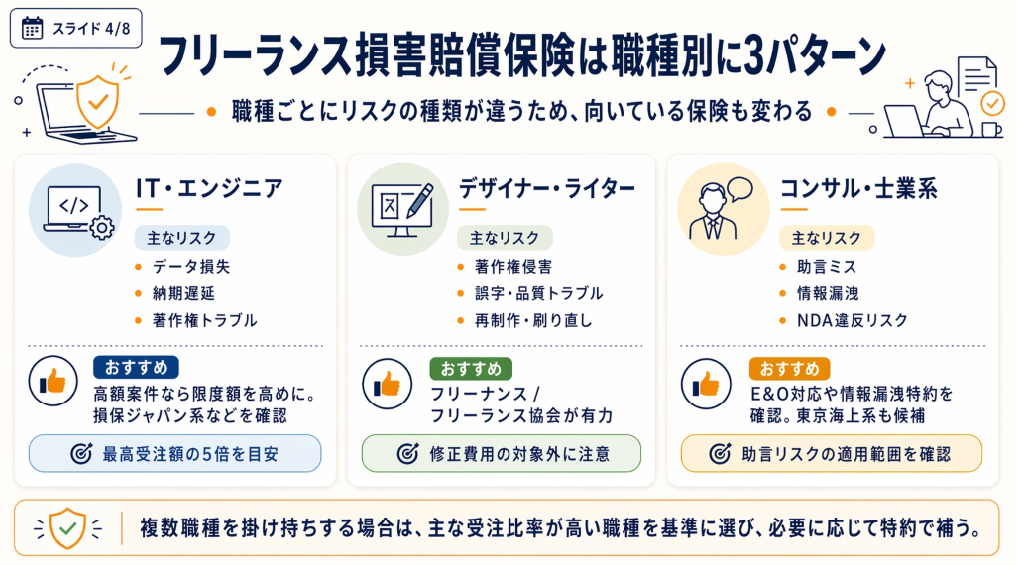 スライド 4/8

フリーランス損害賠償保険は職種別に3パターン

職種ごとにリスクの種類が違うため、向いている保険も変わる

IT・エンジニア

主なリスク
- データ損失
- 納期遅延
- 著作権トラブル

おすすめ
高額案件なら限度額を高めに。損保ジャパン系などを確認

最高受注額の5倍を目安

デザイナー・ライター

主なリスク
- 著作権侵害
- 誤字・品質トラブル
- 再制作・刷り直し

おすすめ
フリーナンス / フリーランス協会が有力

修正費用の対象外に注意

コンサル・士業系

主なリスク
- 助言ミス
- 情報漏洩
- NDA違反リスク

おすすめ
E&O対応や情報漏洩特約を確認。東京海上系も候補

助言リスクの適用範囲を確認

複数職種を掛け持ちする場合は、主な受注比率が高い職種を基準に選び、必要に応じて特約で補う。